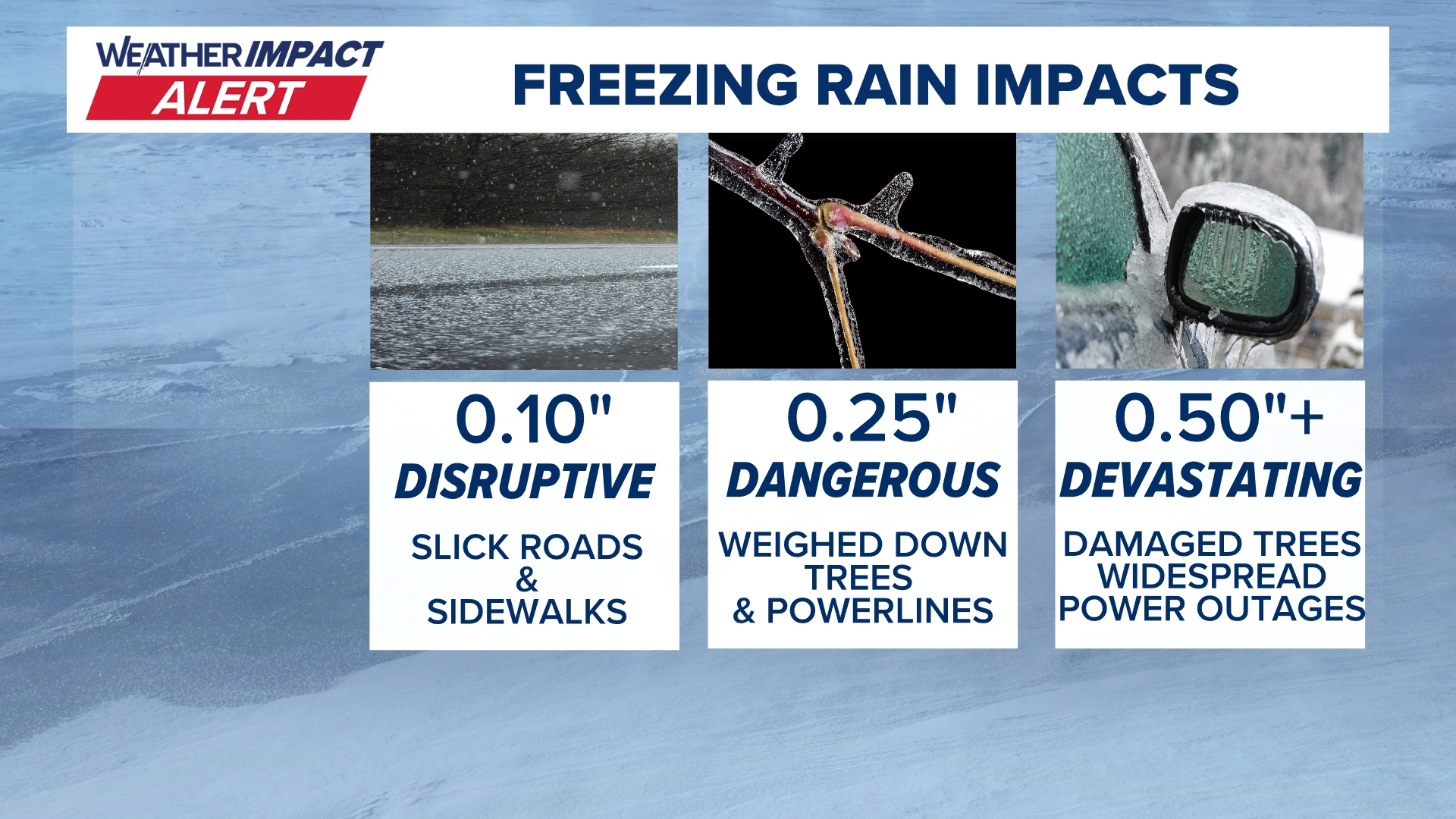 WEATHER IMPACT ALERT

FREEZING RAIN IMPACTS

0.10"
DISRUPTIVE
SLICK ROADS & SIDEWALKS

0.25"
DANGEROUS
WEIGHED DOWN TREES & POWERLINES

0.50"+
DEVASTATING
DAMAGED TREES
WIDESPREAD POWER OUTAGES